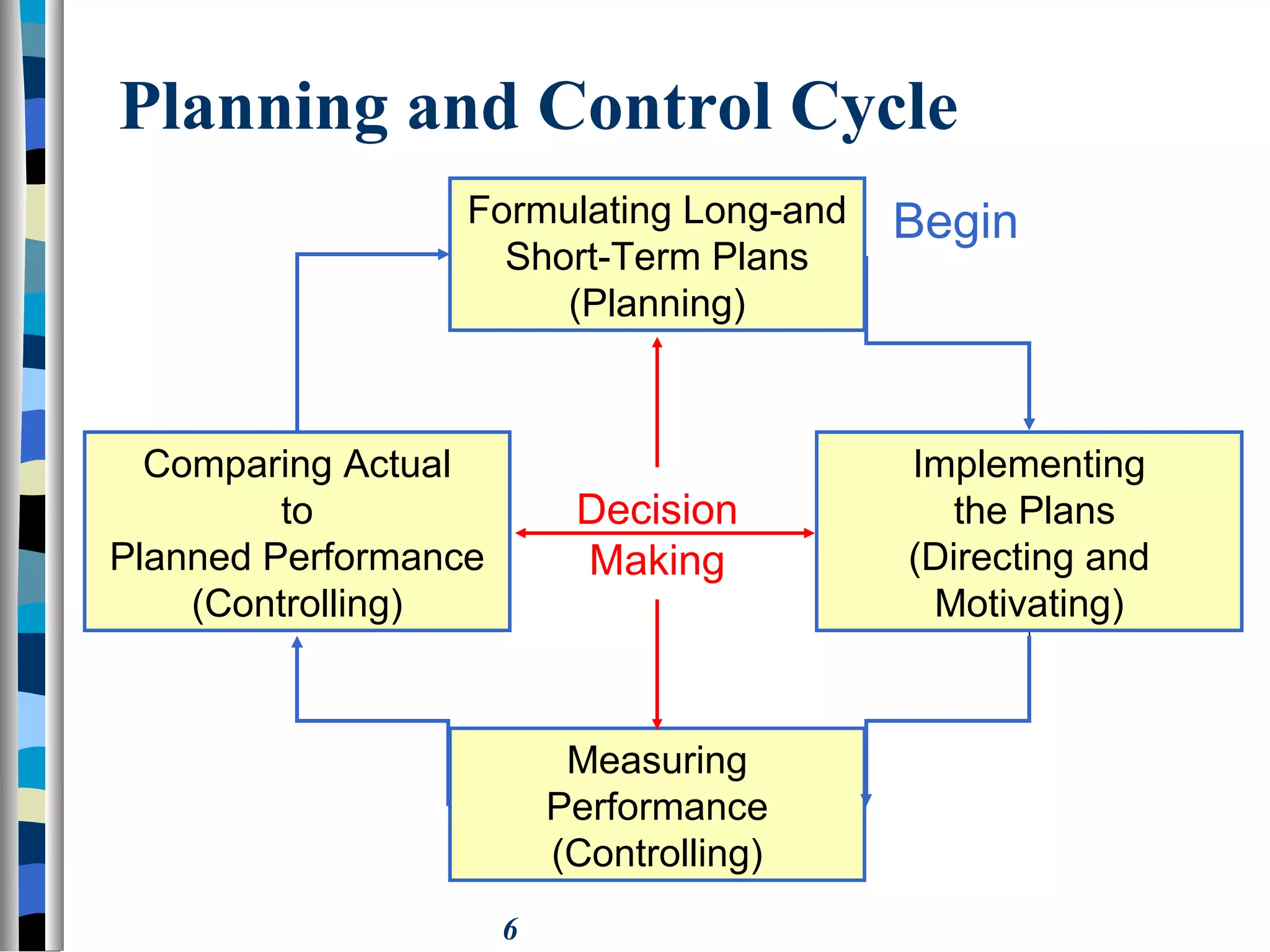 Planning and Control Cycle

Formulating Long-and Short-Term Plans (Planning)

Begin

Comparing Actual to Planned Performance (Controlling)

Decision Making

Implementing the Plans (Directing and Motivating)

Measuring Performance (Controlling)

6